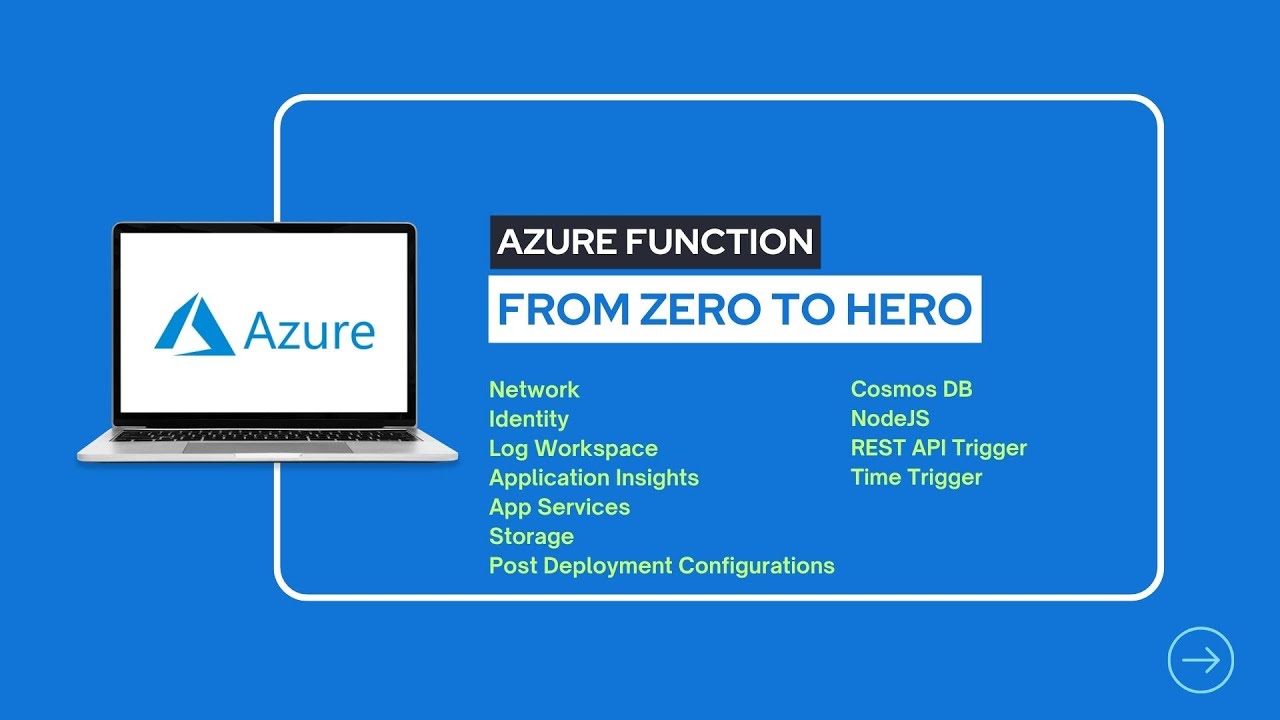 Azure

AZURE FUNCTION

FROM ZERO TO HERO

Network
Identity
Log Workspace
Application Insights
App Services
Storage
Post Deployment Configurations

Cosmos DB
NodeJS
REST API Trigger
Time Trigger